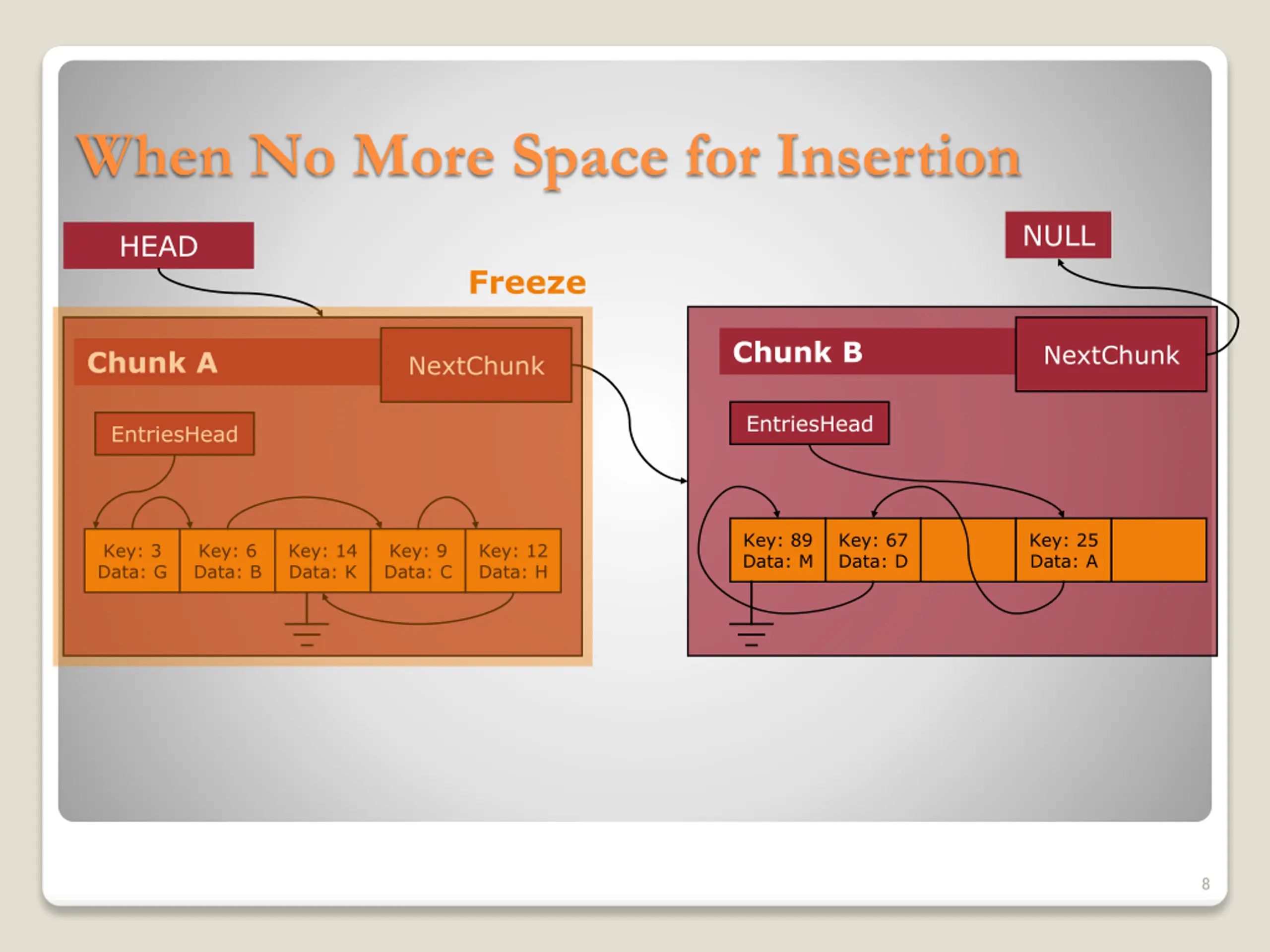 When No More Space for Insertion

HEAD

NULL

Freeze

Chunk A

NextChunk

EntriesHead

Key: 3
Data: G

Key: 6
Data: B

Key: 14
Data: K

Key: 9
Data: C

Key: 12
Data: H

Chunk B

NextChunk

EntriesHead

Key: 89
Data: M

Key: 67
Data: D

Key: 25
Data: A

8